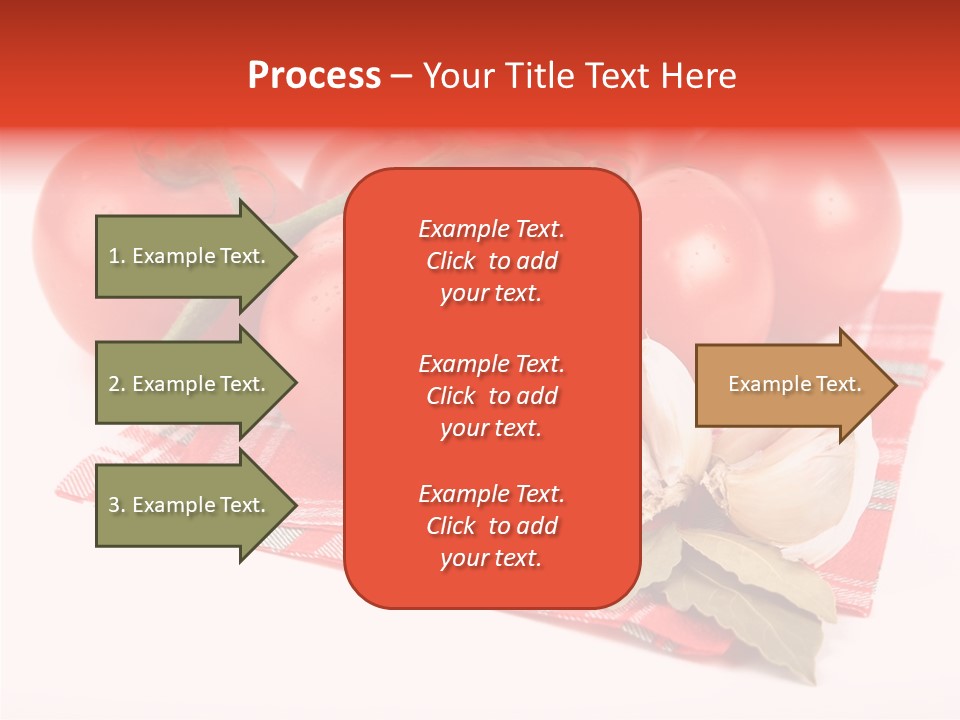 Process – Your Title Text Here

1. Example Text.

2. Example Text.

3. Example Text.

Example Text. Click to add your text.

Example Text. Click to add your text.

Example Text. Click to add your text.

Example Text.